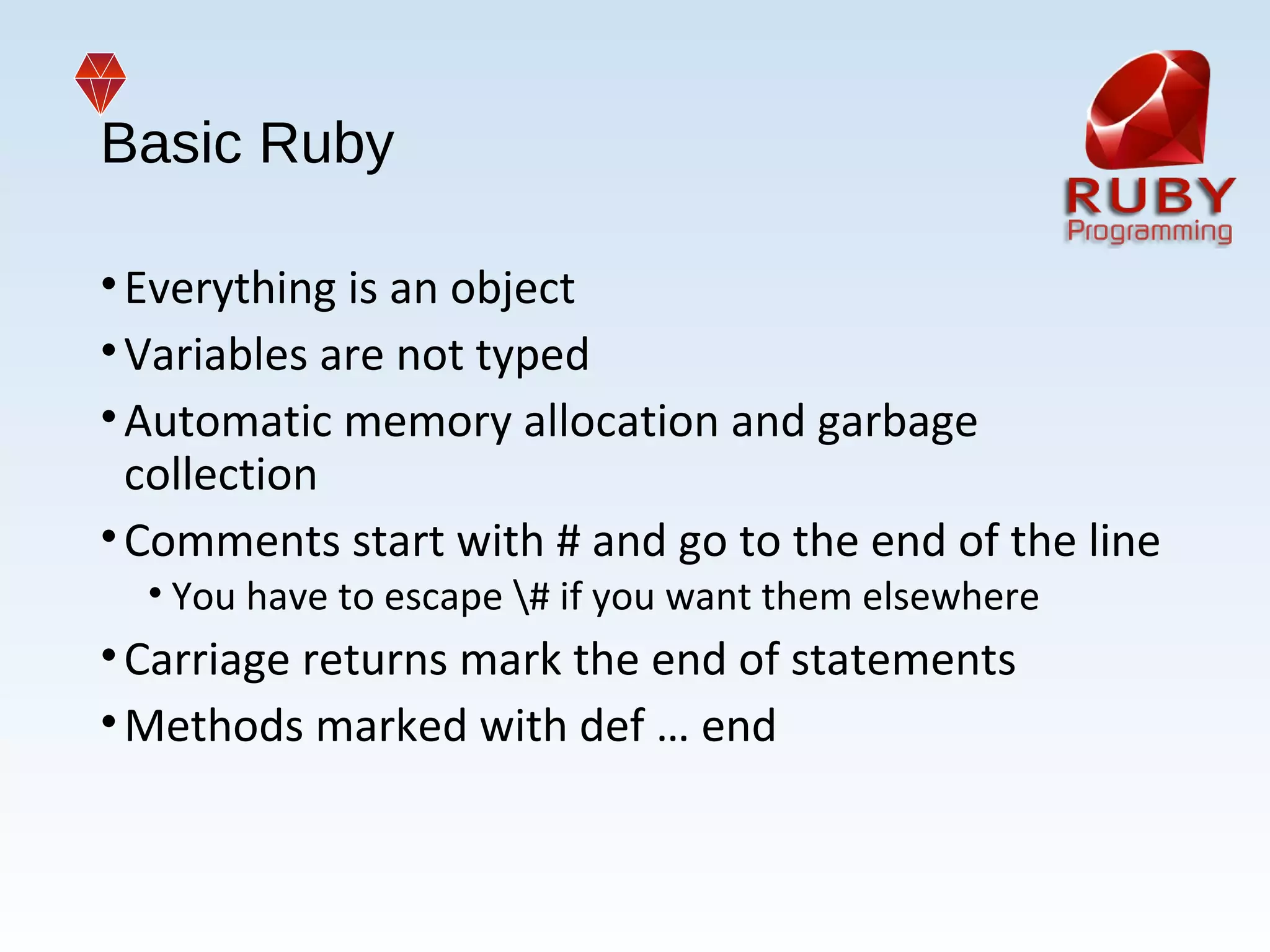 Basic Ruby

RUBY
Programming

• Everything is an object
• Variables are not typed
• Automatic memory allocation and garbage collection
• Comments start with # and go to the end of the line
  • You have to escape \# if you want them elsewhere
• Carriage returns mark the end of statements
• Methods marked with def … end